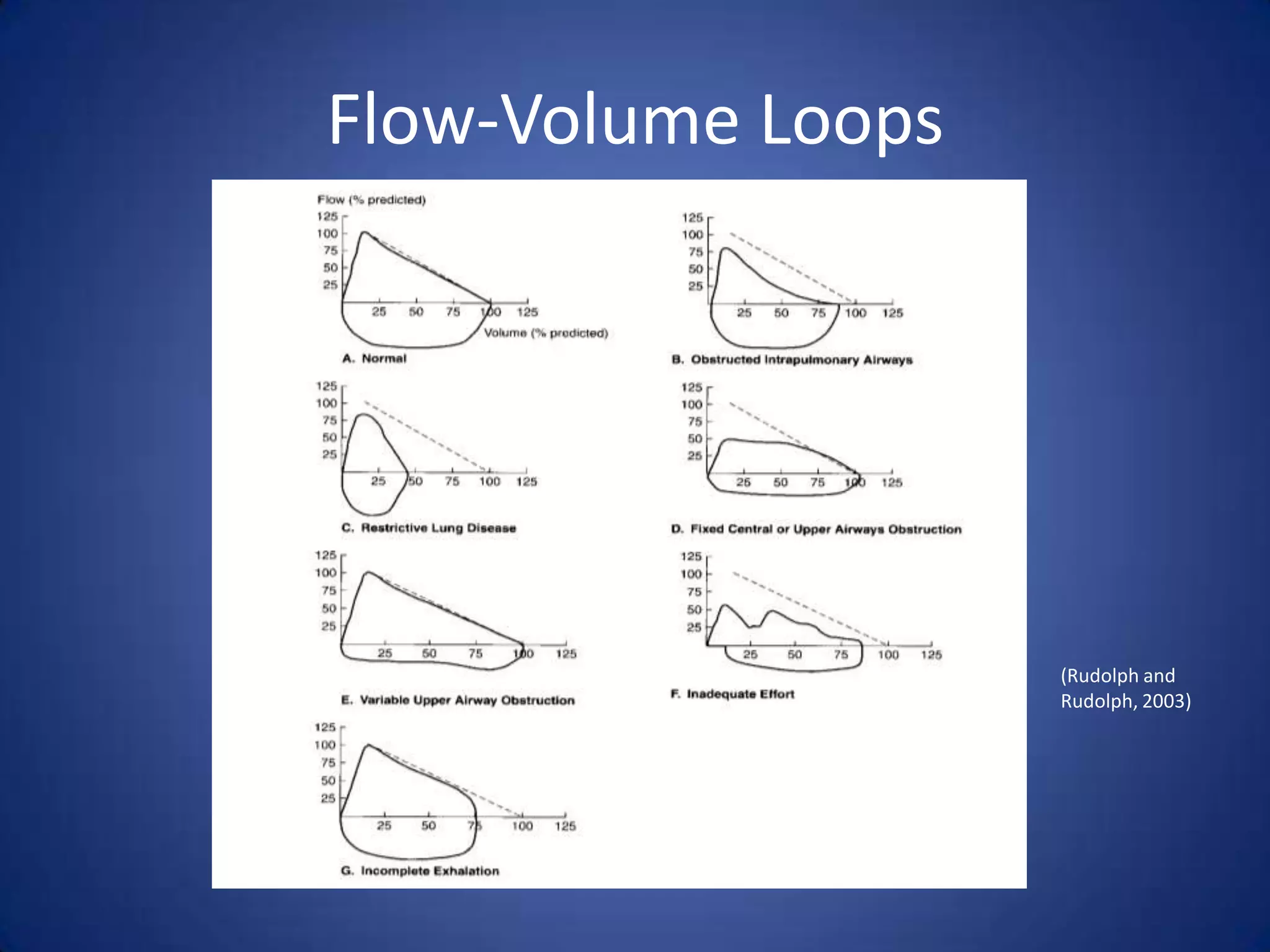 Flow-Volume Loops

Flow (% predicted)
125
100
75
50
25
25 50 75 100 125
Volume (% predicted)
A. Normal

125
100
75
50
25
25 50 75 100 125
B. Obstructed Intrapulmonary Airways

125
100
75
50
25
25 50 75 100 125
C. Restrictive Lung Disease

125
100
75
50
25
25 50 75 100 125
D. Fixed Central or Upper Airways Obstruction

125
100
75
50
25
25 50 75 100 125
E. Variable Upper Airway Obstruction

125
100
75
50
25
25 50 75 100 125
F. Inadequate Effort

125
100
75
50
25
25 50 75 100 125
G. Incomplete Exhalation

(Rudolph and Rudolph, 2003)